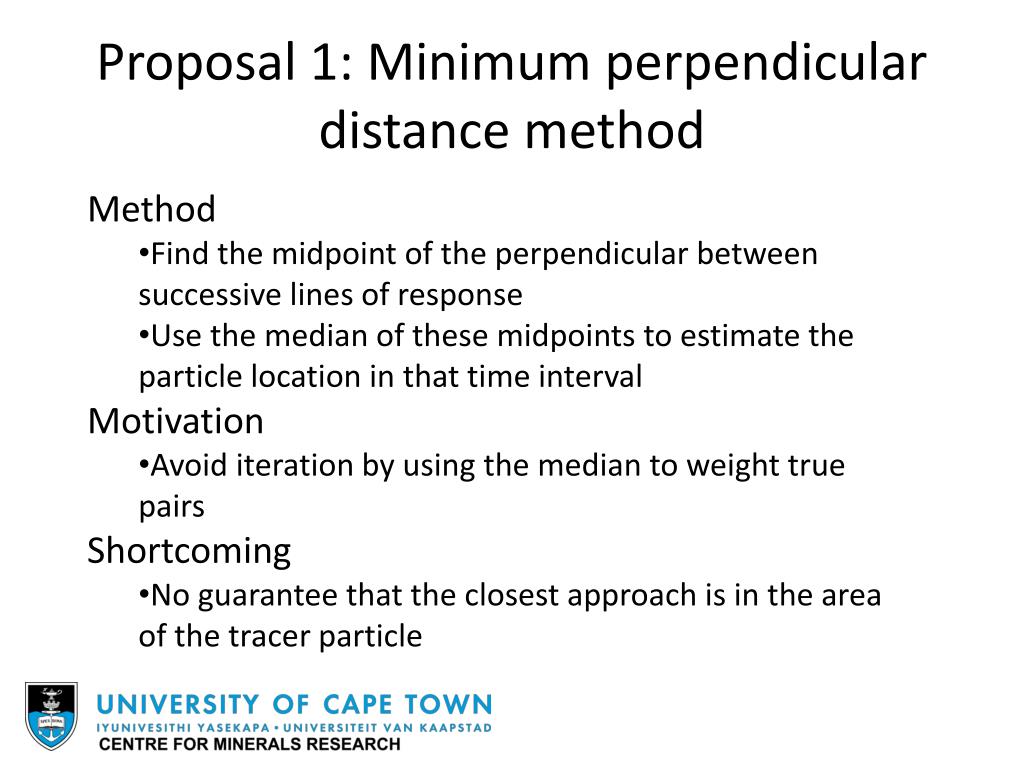 Proposal 1: Minimum perpendicular distance method

Method

•Find the midpoint of the perpendicular between successive lines of response

•Use the median of these midpoints to estimate the particle location in that time interval

Motivation

•Avoid iteration by using the median to weight true pairs

Shortcoming

•No guarantee that the closest approach is in the area of the tracer particle

UNIVERSITY OF CAPE TOWN
IYUNIVESITHI YASEKAPA • UNIVERSITEIT VAN KAAPSTAD
CENTRE FOR MINERALS RESEARCH